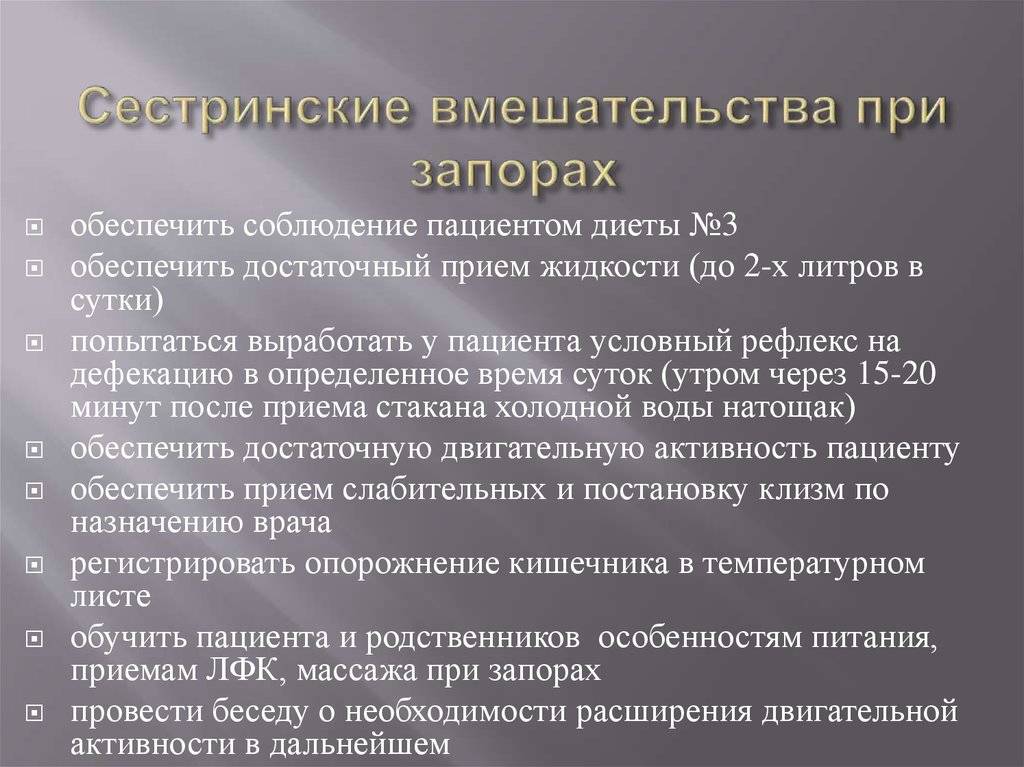 Сестринские вмешательства при запорах

обеспечить соблюдение пациентом диеты №3

обеспечить достаточный прием жидкости (до 2-х литров в сутки)

попытаться выработать у пациента условный рефлекс на дефекацию в определенное время суток (утром через 15-20 минут после приема стакана холодной воды натощак)

обеспечить достаточную двигательную активность пациенту

обеспечить прием слабительных и постановку клизм по назначению врача

регистрировать опорожнение кишечника в температурном листе

обучить пациента и родственников особенностям питания, приемам ЛФК, массажа при запорах

провести беседу о необходимости расширения двигательной активности в дальнейшем